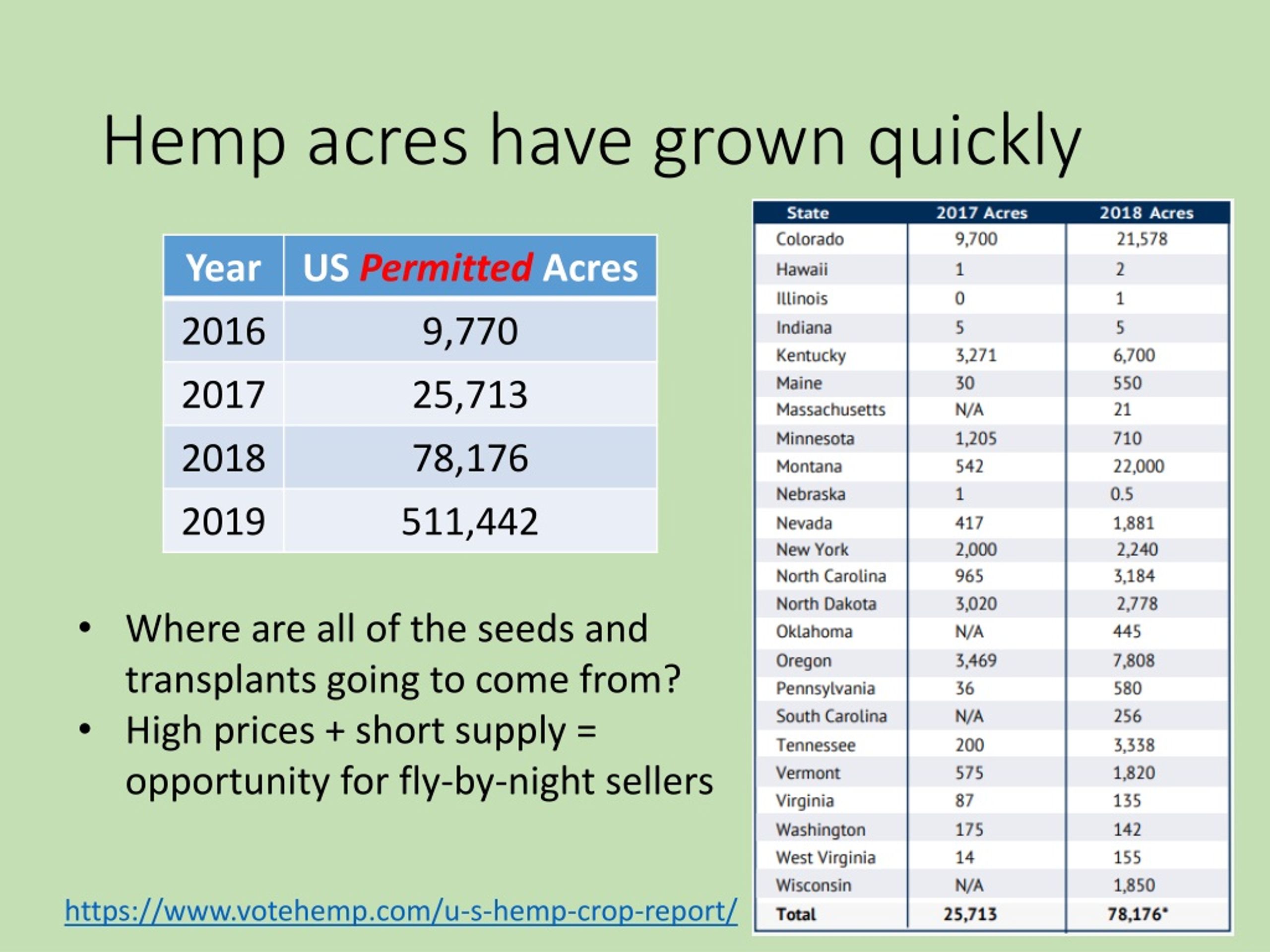 Hemp acres have grown quickly

| Year | US Permitted Acres |
|---|---|
| 2016 | 9,770 |
| 2017 | 25,713 |
| 2018 | 78,176 |
| 2019 | 511,442 |

• Where are all of the seeds and transplants going to come from?
• High prices + short supply = opportunity for fly-by-night sellers

https://www.votehemp.com/u-s-hemp-crop-report/

| State | 2017 Acres | 2018 Acres |
|---|---|---|
| Colorado | 9,700 | 21,578 |
| Hawaii | 1 | 2 |
| Illinois | 0 | 1 |
| Indiana | 5 | 5 |
| Kentucky | 3,271 | 6,700 |
| Maine | 30 | 550 |
| Massachusetts | N/A | 21 |
| Minnesota | 1,205 | 710 |
| Montana | 542 | 22,000 |
| Nebraska | 1 | 0.5 |
| Nevada | 417 | 1,881 |
| New York | 2,000 | 2,240 |
| North Carolina | 965 | 3,184 |
| North Dakota | 3,020 | 2,778 |
| Oklahoma | N/A | 445 |
| Oregon | 3,469 | 7,808 |
| Pennsylvania | 36 | 580 |
| South Carolina | N/A | 256 |
| Tennessee | 200 | 3,338 |
| Vermont | 575 | 1,820 |
| Virginia | 87 | 135 |
| Washington | 175 | 142 |
| West Virginia | 14 | 155 |
| Wisconsin | N/A | 1,850 |
| Total | 25,713 | 78,176* |